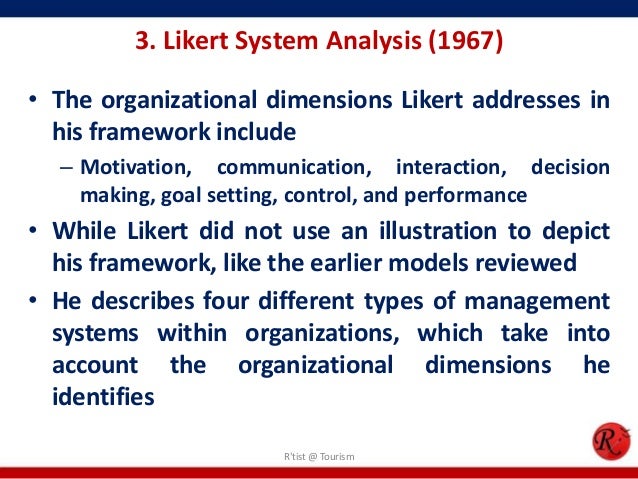 3. Likert System Analysis (1967)

• The organizational dimensions Likert addresses in his framework include

– Motivation, communication, interaction, decision making, goal setting, control, and performance

• While Likert did not use an illustration to depict his framework, like the earlier models reviewed

• He describes four different types of management systems within organizations, which take into account the organizational dimensions he identifies

R'tist @ Tourism

R